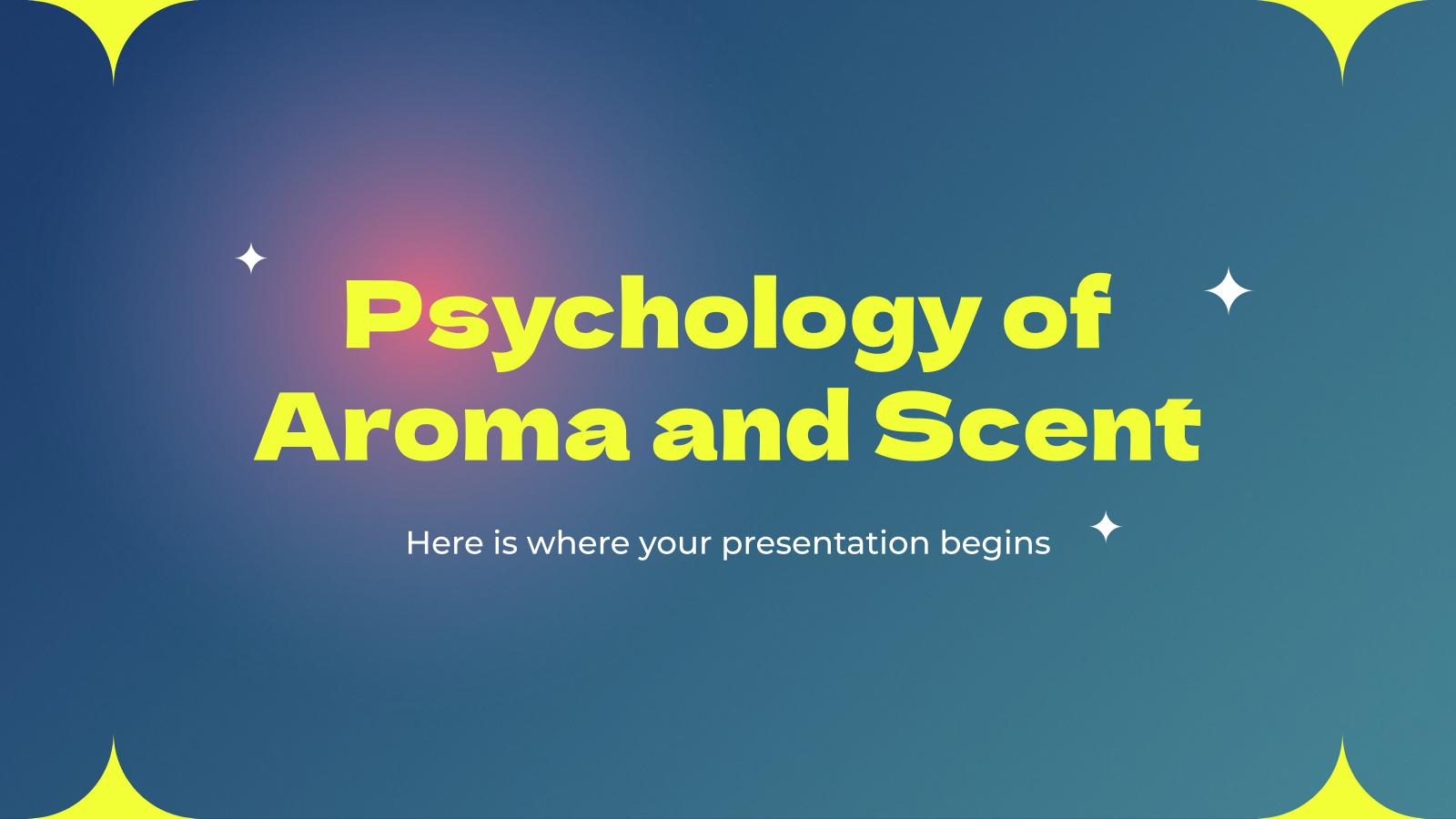 Psychology of Aroma and Scent

Here is where your presentation begins